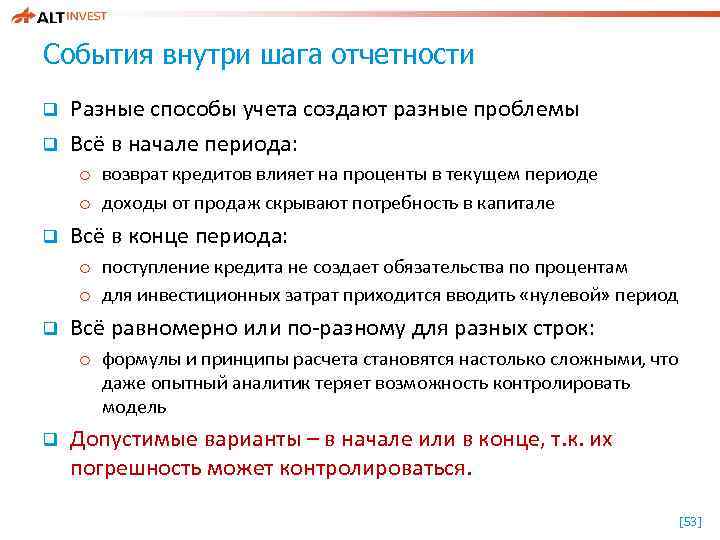 ALT INVEST

События внутри шага отчетности

Разные способы учета создают разные проблемы

Всё в начале периода:

возврат кредитов влияет на проценты в текущем периоде

доходы от продаж скрывают потребность в капитале

Всё в конце периода:

поступление кредита не создает обязательства по процентам

для инвестиционных затрат приходится вводить «нулевой» период

Всё равномерно или по-разному для разных строк:

формулы и принципы расчета становятся настолько сложными, что даже опытный аналитик теряет возможность контролировать модель

Допустимые варианты – в начале или в конце, т.к. их погрешность может контролироваться.

[53]